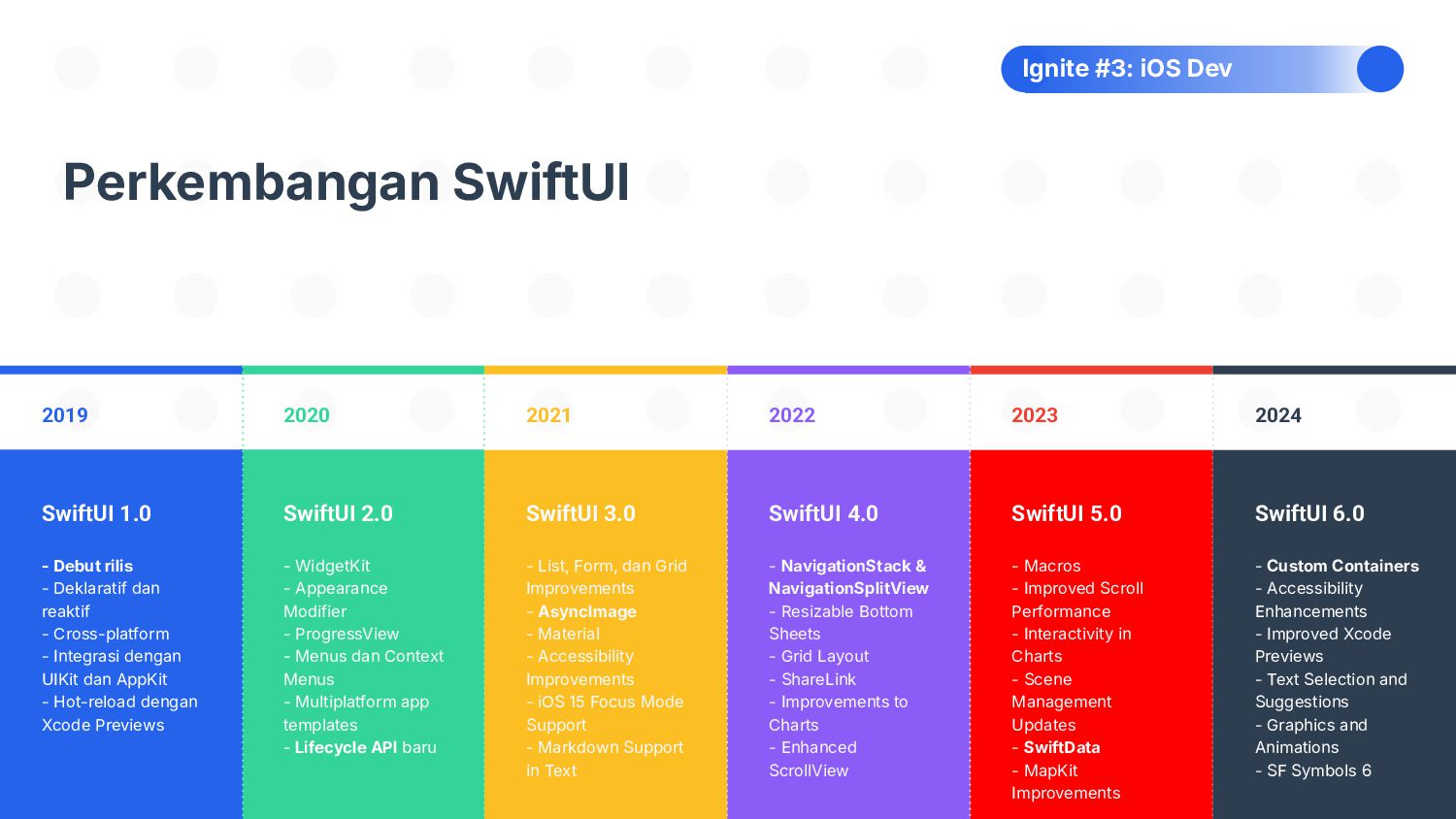 Ignite #3: iOS Dev

Perkembangan SwiftUI

2019

SwiftUI 1.0

- Debut rilis
- Deklaratif dan reaktif
- Cross-platform
- Integrasi dengan UIKit dan AppKit
- Hot-reload dengan Xcode Previews

2020

SwiftUI 2.0

- WidgetKit
- Appearance Modifier
- ProgressView
- Menus dan Context Menus
- Multiplatform app templates
- Lifecycle API baru

2021

SwiftUI 3.0

- List, Form, dan Grid Improvements
- AsyncImage
- Material
- Accessibility Improvements
- iOS 15 Focus Mode Support
- Markdown Support in Text

2022

SwiftUI 4.0

- NavigationStack & NavigationSplitView
- Resizable Bottom Sheets
- Grid Layout
- ShareLink
- Improvements to Charts
- Enhanced ScrollView

2023

SwiftUI 5.0

- Macros
- Improved Scroll Performance
- Interactivity in Charts
- Scene Management Updates
- SwiftData
- MapKit Improvements

2024

SwiftUI 6.0

- Custom Containers
- Accessibility Enhancements
- Improved Xcode Previews
- Text Selection and Suggestions
- Graphics and Animations
- SF Symbols 6